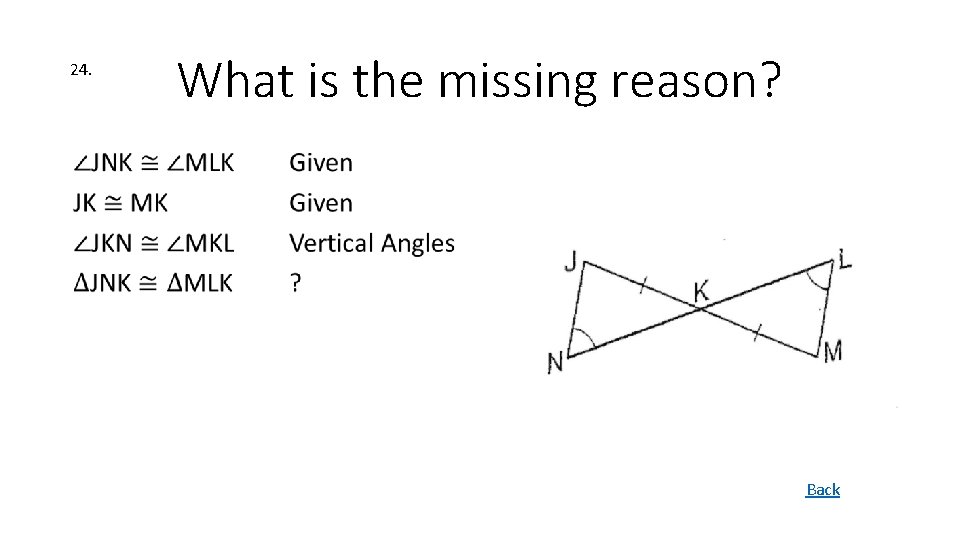 24.

What is the missing reason?

| | |
|---|---|
| $\angle JNK \cong \angle MLK$ | Given |
| $JK \cong MK$ | Given |
| $\angle JKN \cong \angle MKL$ | Vertical Angles |
| $\Delta JNK \cong \Delta MLK$ | ? |

J L K N M

Back